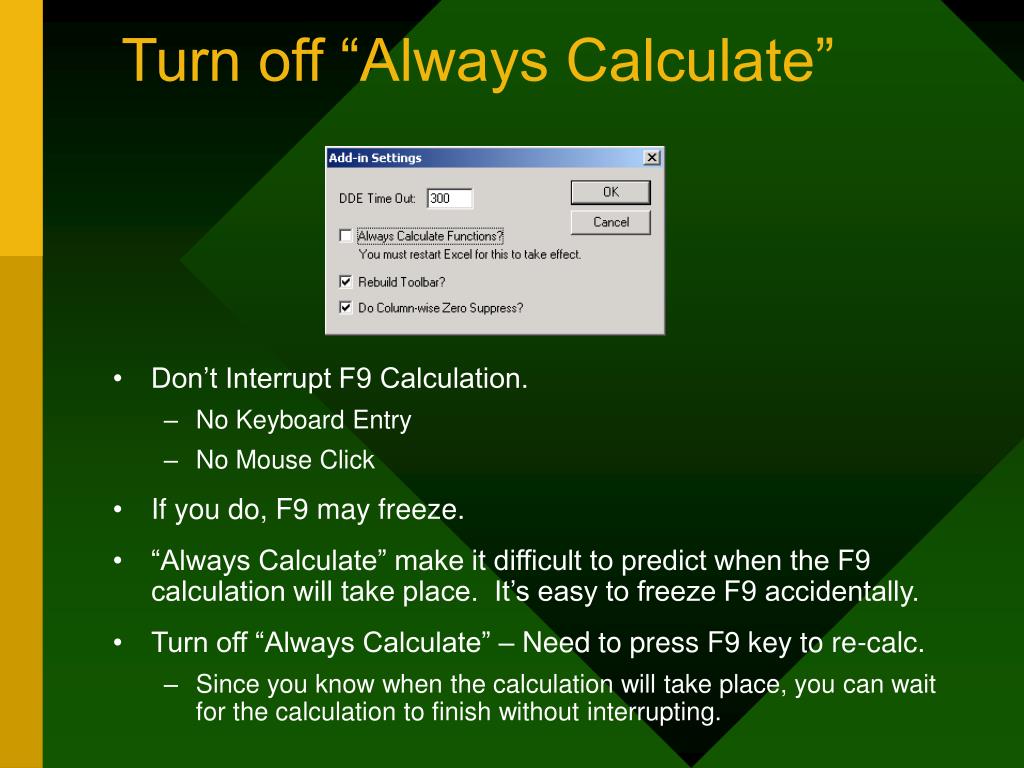 Turn off “Always Calculate”

Add-in Settings

DDE Time Out: 300

OK

Cancel

Always Calculate Functions?
You must restart Excel for this to take effect.

Rebuild Toolbar?

Do Column-wise Zero Suppress?

• Don’t Interrupt F9 Calculation.
– No Keyboard Entry
– No Mouse Click
• If you do, F9 may freeze.
• “Always Calculate” make it difficult to predict when the F9 calculation will take place. It’s easy to freeze F9 accidentally.
• Turn off “Always Calculate” – Need to press F9 key to re-calc.
– Since you know when the calculation will take place, you can wait for the calculation to finish without interrupting.